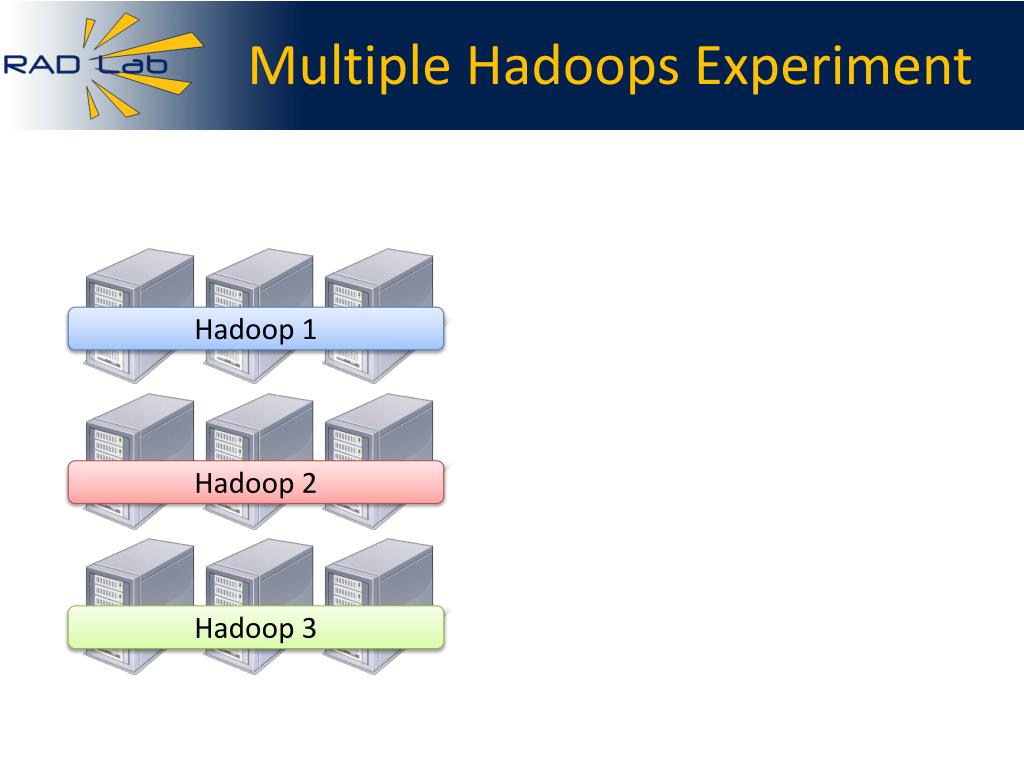 RAD Lab

Multiple Hadoops Experiment

Hadoop 1

Hadoop 2

Hadoop 3